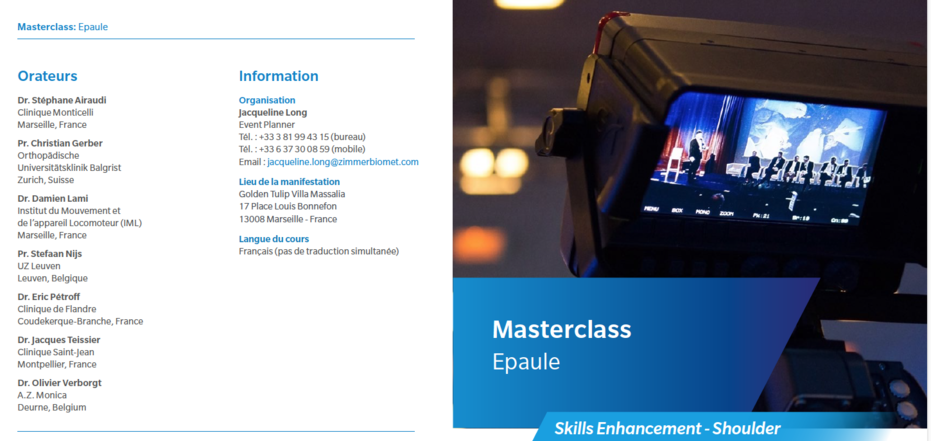 Masterclass: Epaule

Orateurs

Dr. Stéphane Airaudi
Clinique Monticelli
Marseille, France

Pr. Christian Gerber
Orthopädische
Universitätsklinik Balgrist
Zurich, Suisse

Dr. Damien Lami
Institut du Mouvement et
de l'appareil Locomoteur (IML)
Marseille, France

Pr. Stefaan Nijs
UZ Leuven
Leuven, Belgique

Dr. Eric Pétroff
Clinique de Flandre
Coudekerque-Branche, France

Dr. Jacques Teissier
Clinique Saint-Jean
Montpellier, France

Dr. Olivier Verborgt
A.Z. Monica
Deurne, Belgium

Information

Organisation
Jacqueline Long
Event Planner
Tél. : +33 3 81 99 43 15 (bureau)
Tél. : +33 6 37 30 08 59 (mobile)
Email : jacqueline.long@zimmerbiomet.com

Lieu de la manifestation
Golden Tulip Villa Massalia
17 Place Louis Bonnefon
13008 Marseille - France

Langue du cours
Français (pas de traduction simultanée)

MENU BOX MONO ZOOM

Masterclass
Epaule

Skills Enhancement - Shoulder